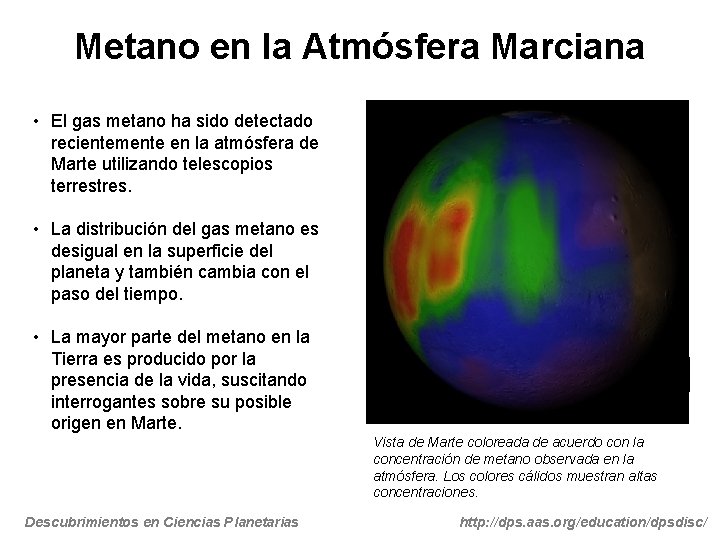 Metano en la Atmósfera Marciana

• El gas metano ha sido detectado recientemente en la atmósfera de Marte utilizando telescopios terrestres.

• La distribución del gas metano es desigual en la superficie del planeta y también cambia con el paso del tiempo.

• La mayor parte del metano en la Tierra es producido por la presencia de la vida, suscitando interrogantes sobre su posible origen en Marte.

Vista de Marte coloreada de acuerdo con la concentración de metano observada en la atmósfera. Los colores cálidos muestran altas concentraciones.

Descubrimientos en Ciencias Planetarias

http://dps.aas.org/education/dpsdisc/